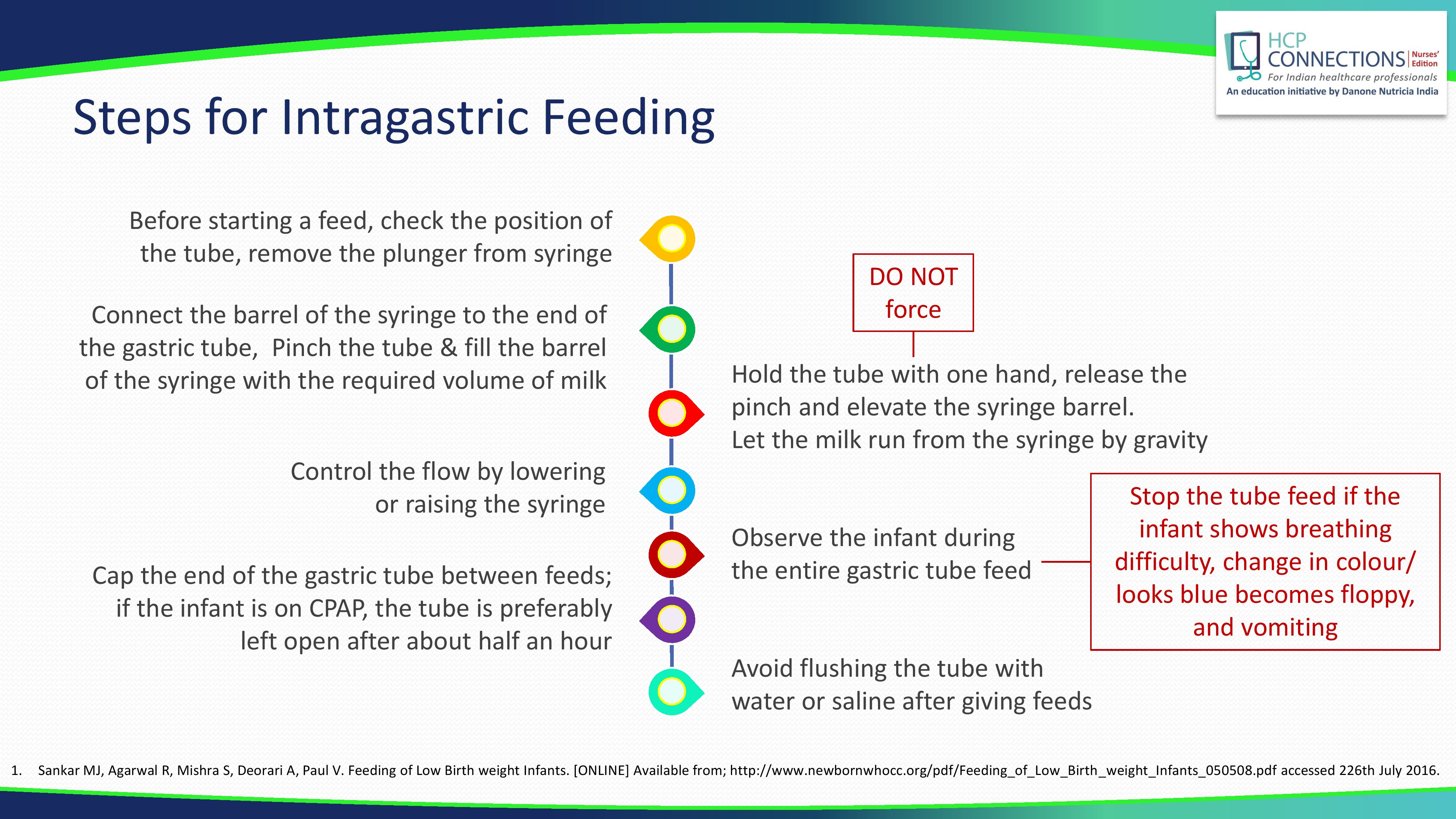 HCP CONNECTIONS Nurses' Edition
For Indian healthcare professionals
An education initiative by Danone Nutricia India

Steps for Intragastric Feeding

Before starting a feed, check the position of the tube, remove the plunger from syringe

Connect the barrel of the syringe to the end of the gastric tube, Pinch the tube & fill the barrel of the syringe with the required volume of milk

DO NOT force

Hold the tube with one hand, release the pinch and elevate the syringe barrel.
Let the milk run from the syringe by gravity

Control the flow by lowering or raising the syringe

Observe the infant during the entire gastric tube feed

Stop the tube feed if the infant shows breathing difficulty, change in colour/ looks blue becomes floppy, and vomiting

Cap the end of the gastric tube between feeds; if the infant is on CPAP, the tube is preferably left open after about half an hour

Avoid flushing the tube with water or saline after giving feeds

1. Sankar MJ, Agarwal R, Mishra S, Deorari A, Paul V. Feeding of Low Birth weight Infants. [ONLINE] Available from; http://www.newbornwhocc.org/pdf/Feeding_of_Low_Birth_weight_Infants_050508.pdf accessed 226th July 2016.